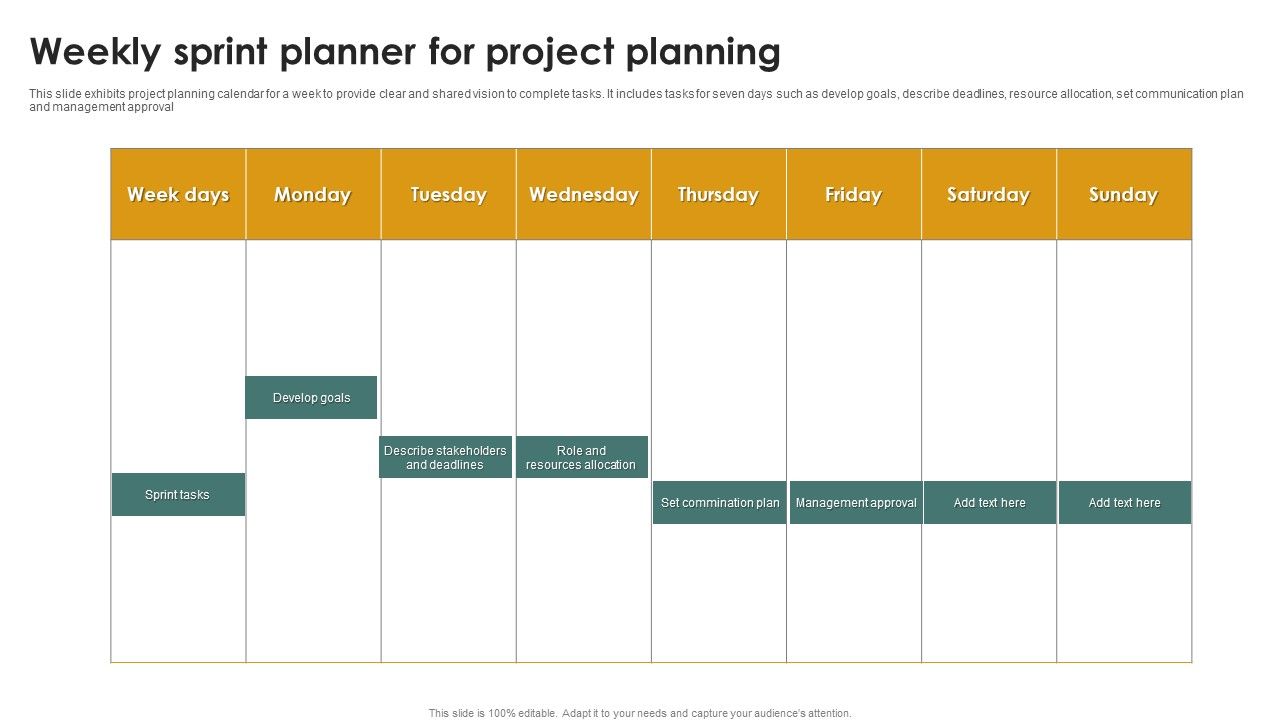 Weekly sprint planner for project planning

This slide exhibits project planning calendar for a week to provide clear and shared vision to complete tasks. It includes tasks for seven days such as develop goals, describe deadlines, resource allocation, set communication plan and management approval

| Week days | Monday | Tuesday | Wednesday | Thursday | Friday | Saturday | Sunday |
|---|---|---|---|---|---|---|---|
| Sprint tasks | Develop goals | Describe stakeholders and deadlines | Role and resources allocation | Set commination plan | Management approval | Add text here | Add text here |

This slide is 100% editable. Adapt it to your needs and capture your audience's attention.